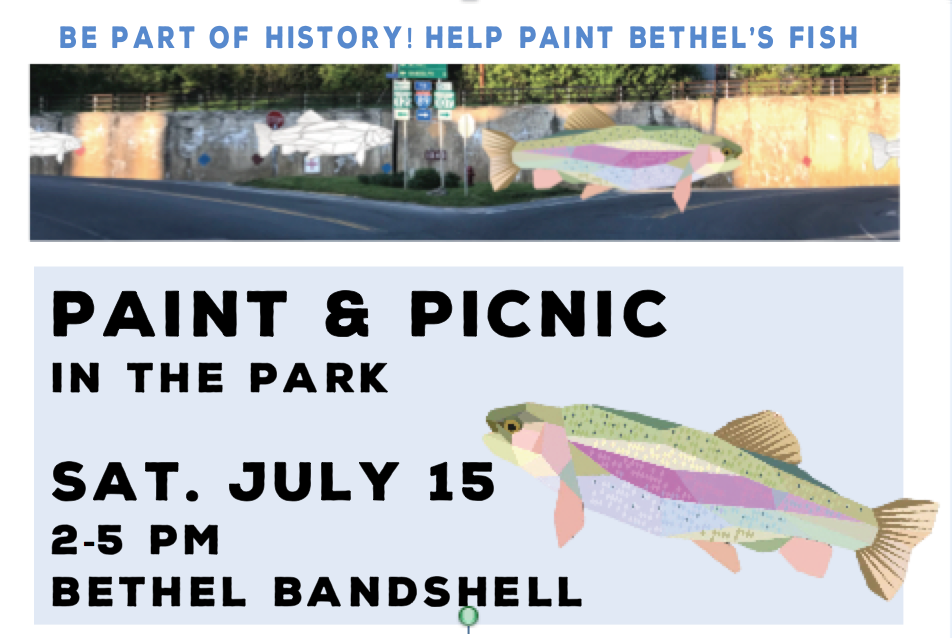 BE PART OF HISTORY! HELP PAINT BETHEL'S FISH

PAINT & PICNIC
IN THE PARK

SAT. JULY 15
2-5 PM
BETHEL BANDSHELL